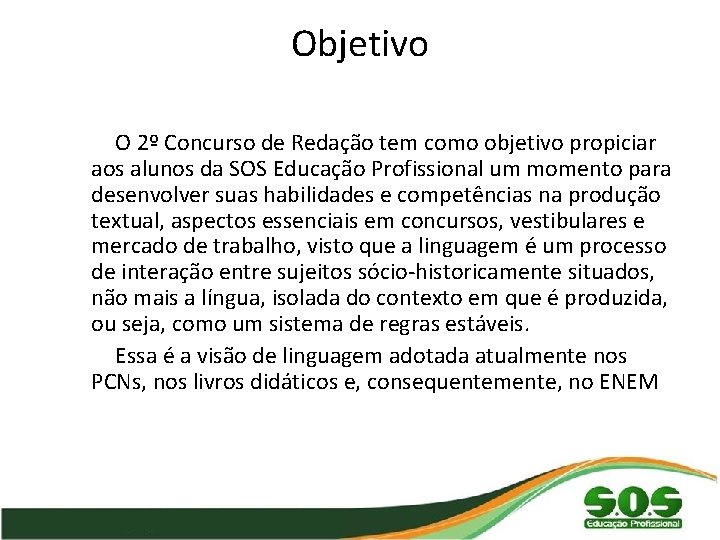 Objetivo

O 2º Concurso de Redação tem como objetivo propiciar aos alunos da SOS Educação Profissional um momento para desenvolver suas habilidades e competências na produção textual, aspectos essenciais em concursos, vestibulares e mercado de trabalho, visto que a linguagem é um processo de interação entre sujeitos sócio-historicamente situados, não mais a língua, isolada do contexto em que é produzida, ou seja, como um sistema de regras estáveis.

Essa é a visão de linguagem adotada atualmente nos PCNs, nos livros didáticos e, consequentemente, no ENEM

S.O.S
Educação Profissional